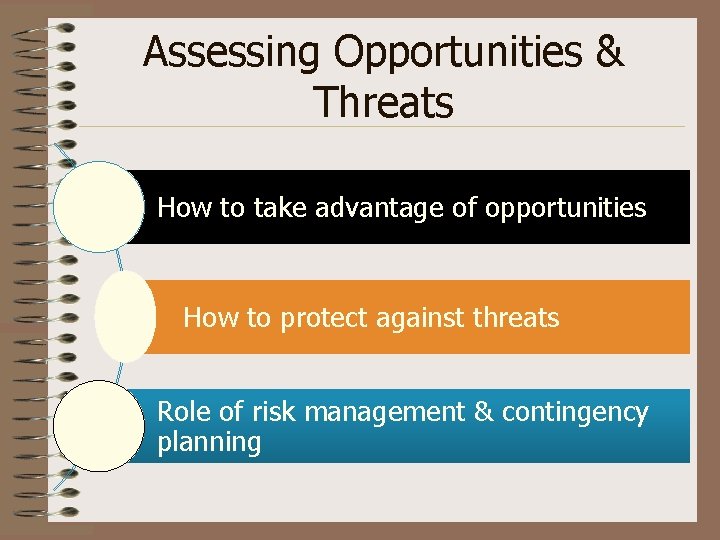 Assessing Opportunities & Threats

How to take advantage of opportunities

How to protect against threats

Role of risk management & contingency planning